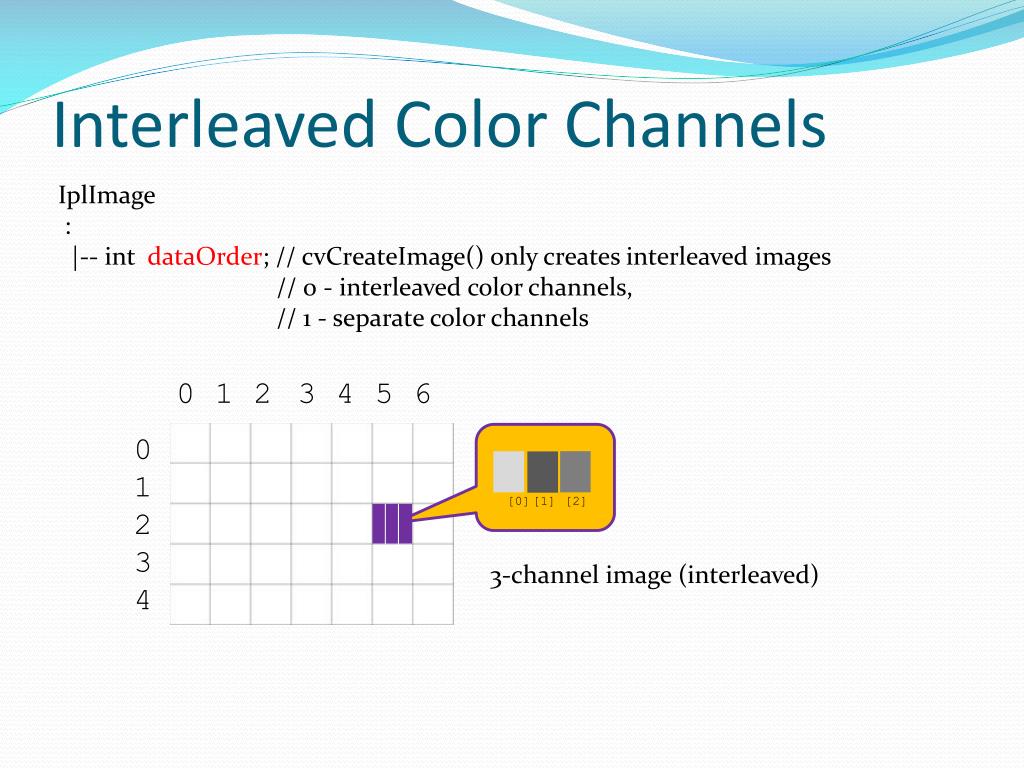 Interleaved Color Channels

IplImage
:
|-- int dataOrder; // cvCreateImage() only creates interleaved images
// 0 - interleaved color channels,
// 1 - separate color channels

0 1 2 3 4 5 6

0
1
2
3
4

[0] [1] [2]

3-channel image (interleaved)